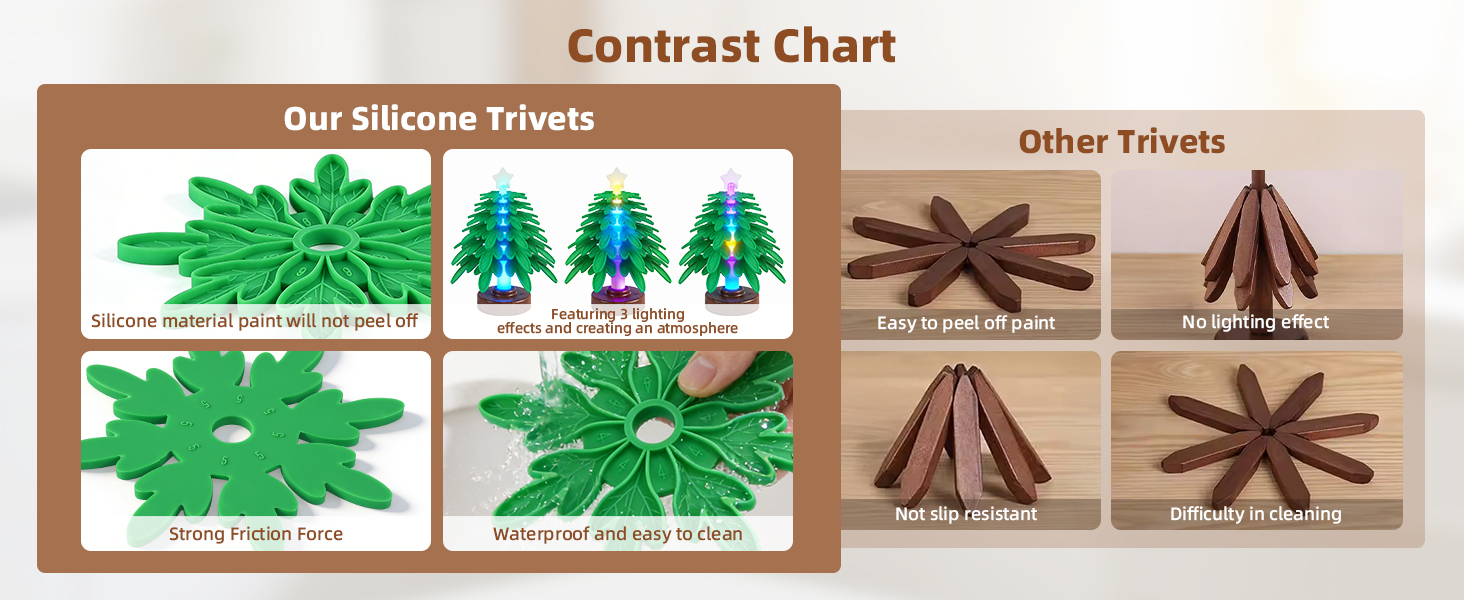 Contrast Chart

Our Silicone Trivets

Silicone material paint will not peel off

Featuring 3 lighting effects and creating an atmosphere

Strong Friction Force

Waterproof and easy to clean

Other Trivets

Easy to peel off paint

No lighting effect

Not slip resistant

Difficulty in cleaning